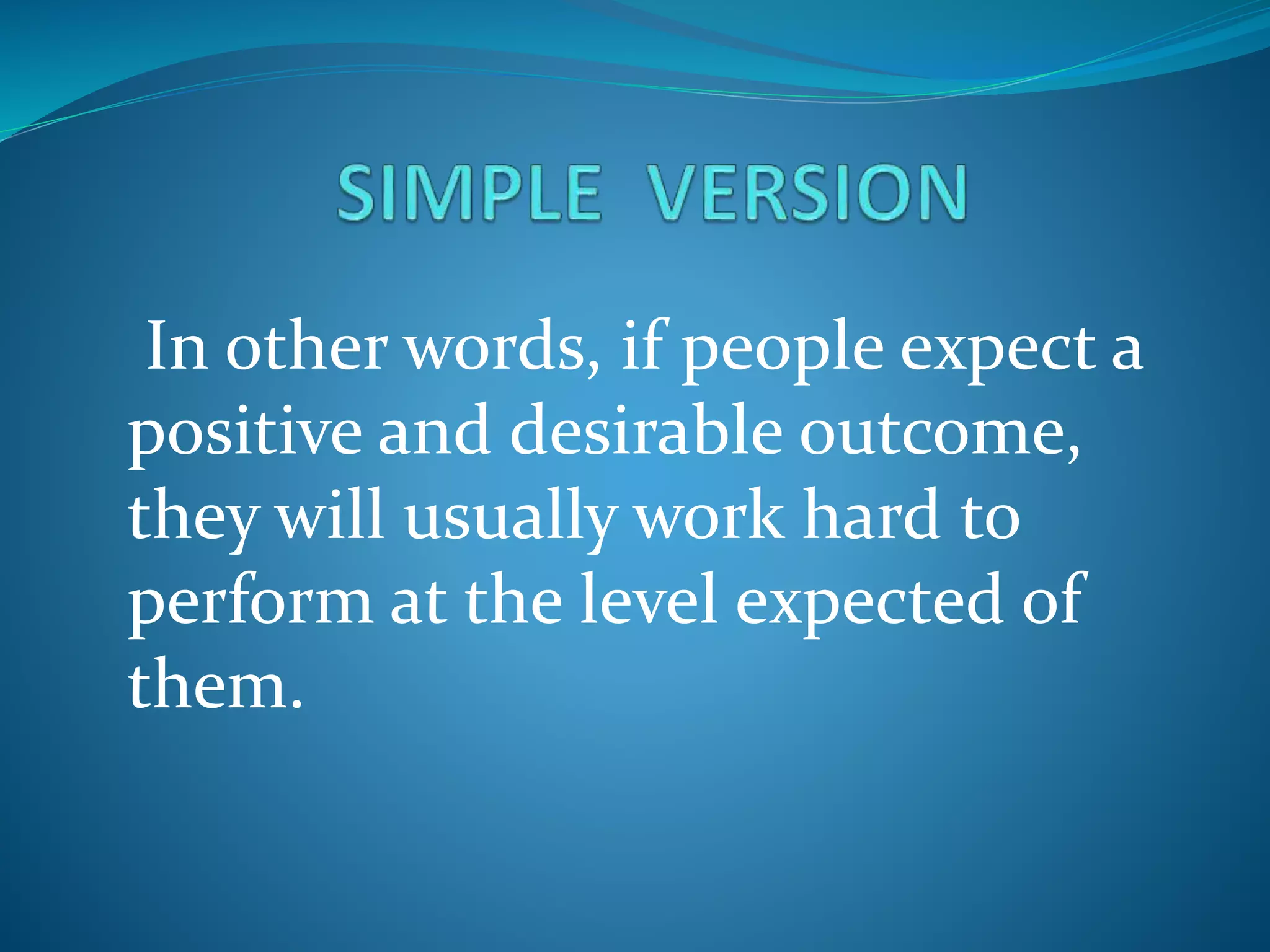 SIMPLE VERSION

In other words, if people expect a positive and desirable outcome, they will usually work hard to perform at the level expected of them.